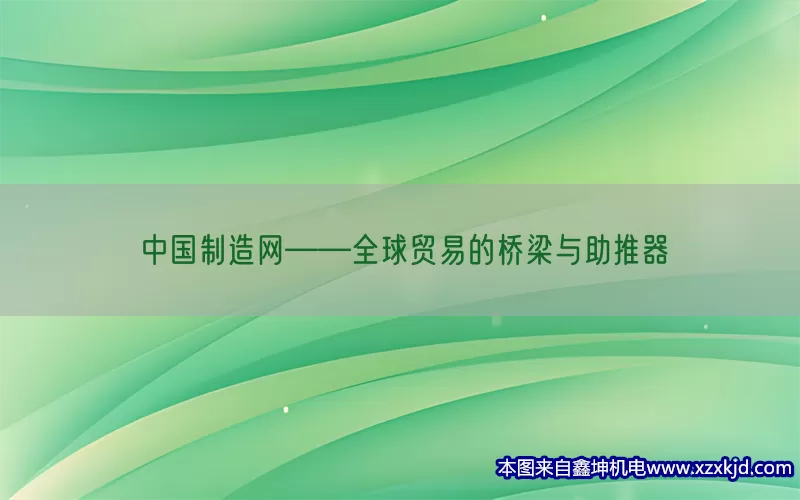 中国制造网——全球贸易的桥梁与助推器

本图来自鑫坤机电www.xzxkjd.com